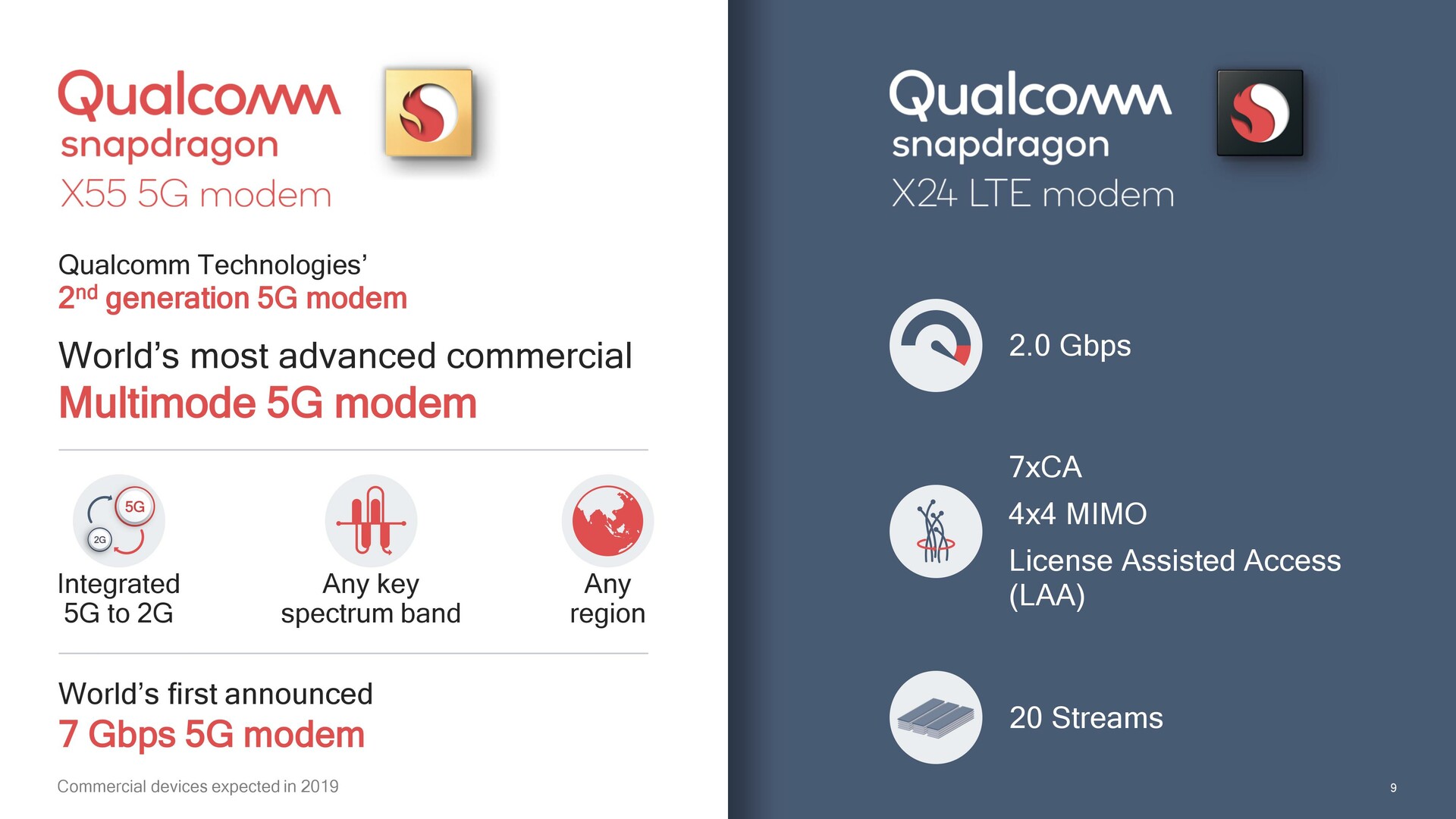 Qualcomm snapdragon
X55 5G modem

Qualcomm Technologies'
2$^{nd}$ generation 5G modem

World's most advanced commercial
Multimode 5G modem

5G
2G
Integrated 5G to 2G

Any key spectrum band

Any region

World's first announced
7 Gbps 5G modem

Commercial devices expected in 2019

Qualcomm snapdragon
X24 LTE modem

2.0 Gbps

7xCA

4x4 MIMO

License Assisted Access (LAA)

20 Streams

9